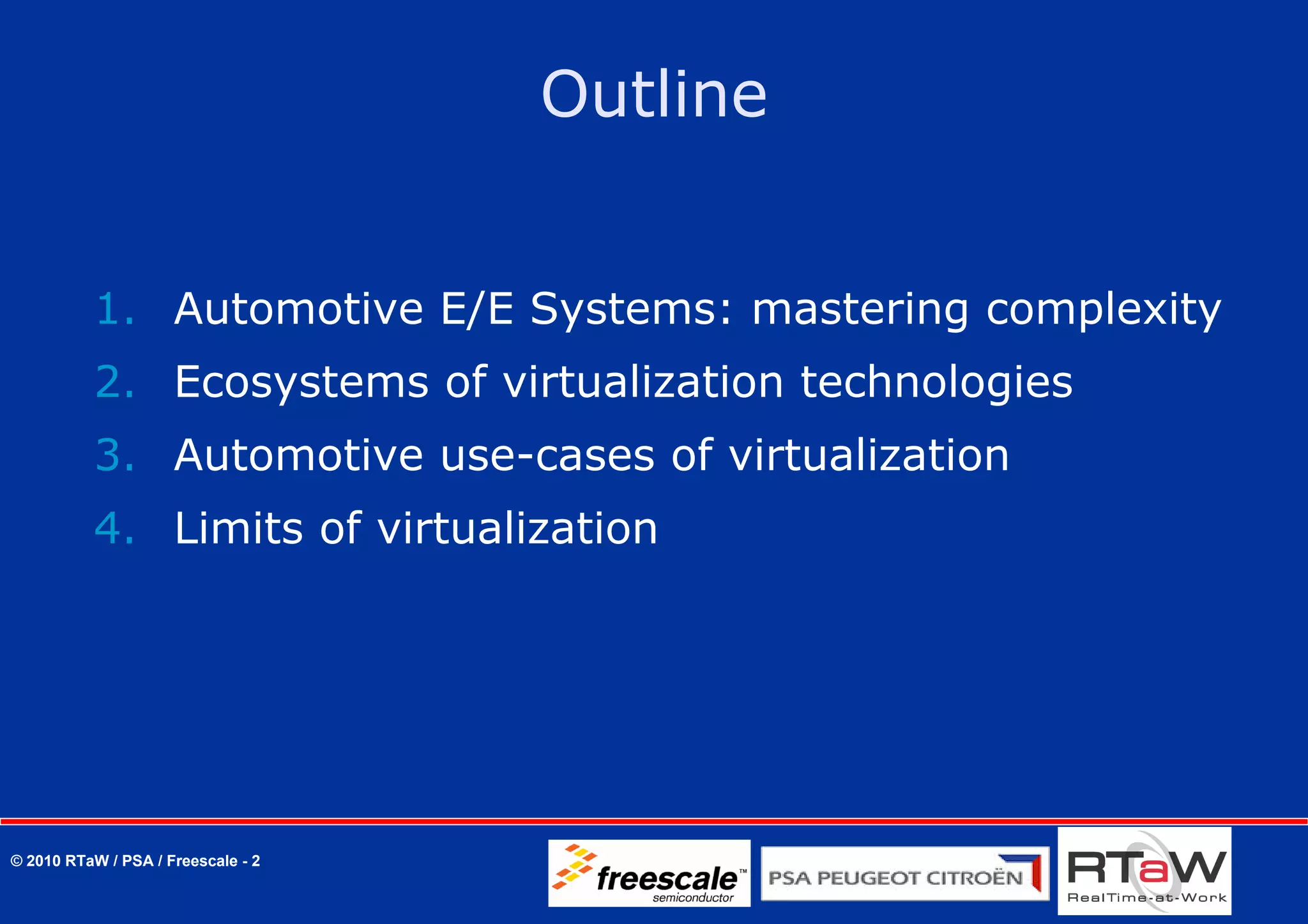 Outline

1. Automotive E/E Systems: mastering complexity
2. Ecosystems of virtualization technologies
3. Automotive use-cases of virtualization
4. Limits of virtualization

© 2010 RTaW / PSA / Freescale - 2

freescale™ semiconductor

PSA PEUGEOT CITROËN

RTaW RealTime-at-Work